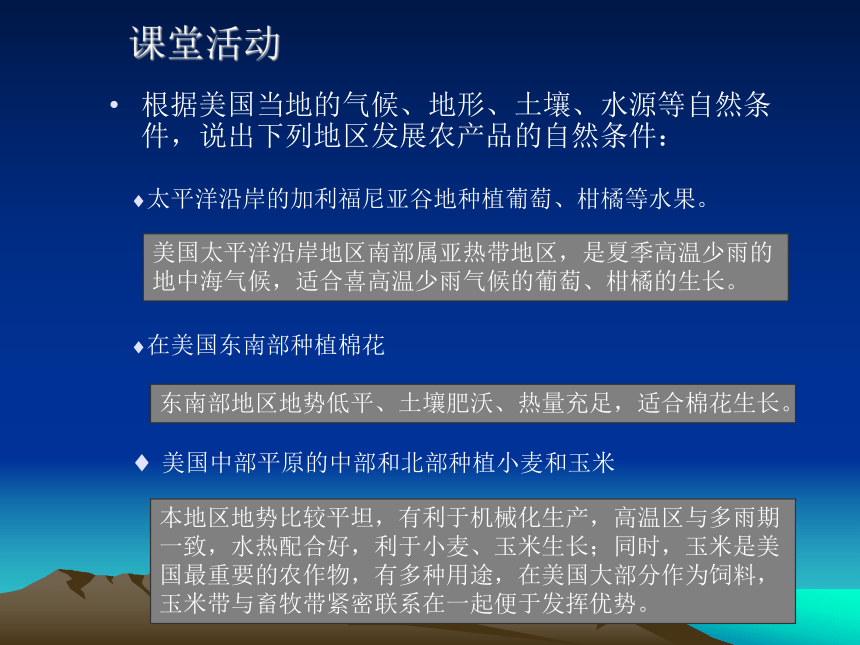 课堂活动

• 根据美国当地的气候、地形、土壤、水源等自然条件，说出下列地区发展农产品的自然条件：

♦太平洋沿岸的加利福尼亚谷地种植葡萄、柑橘等水果。

美国太平洋沿岸地区南部属亚热带地区，是夏季高温少雨的地中海气候，适合喜高温少雨气候的葡萄、柑橘的生长。

♦在美国东南部种植棉花

东南部地区地势低平、土壤肥沃、热量充足，适合棉花生长。

♦ 美国中部平原的中部和北部种植小麦和玉米

本地区地势比较平坦，有利于机械化生产，高温区与多雨期一致，水热配合好，利于小麦、玉米生长；同时，玉米是美国最重要的农作物，有多种用途，在美国大部分作为饲料，玉米带与畜牧带紧密联系在一起便于发挥优势。